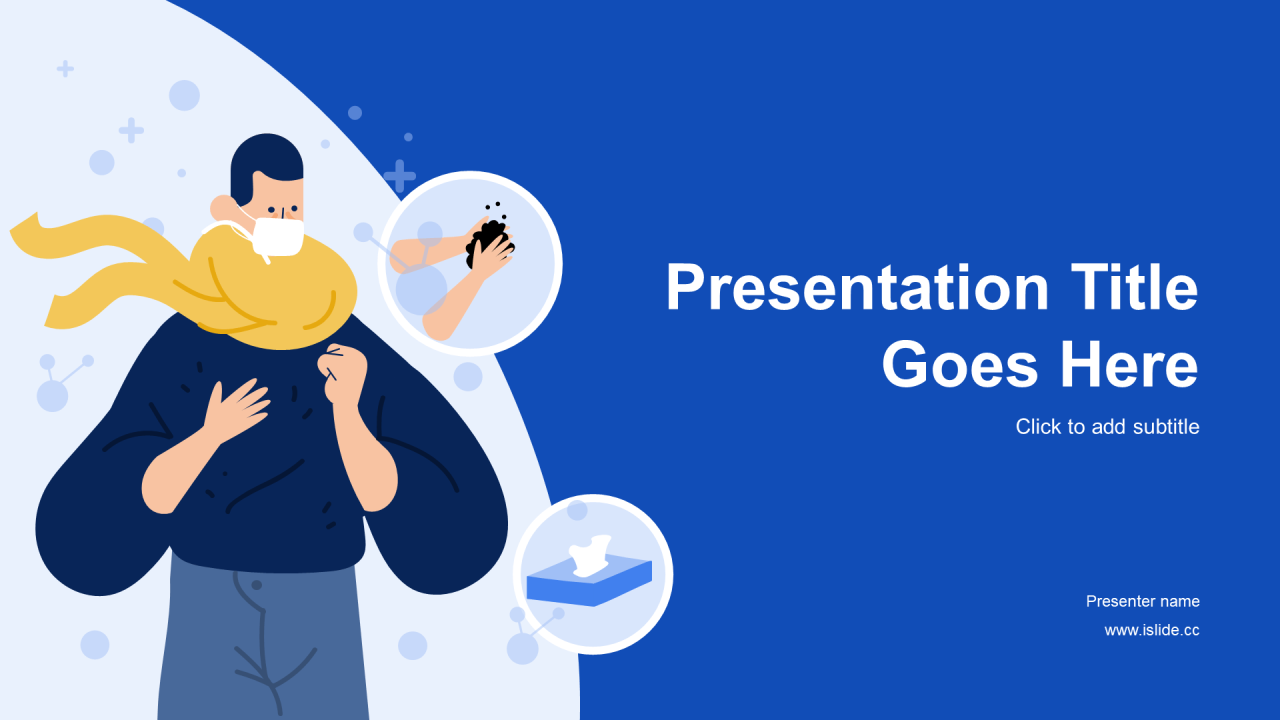 Presentation Title Goes Here

Click to add subtitle

Presenter name

www.islide.cc